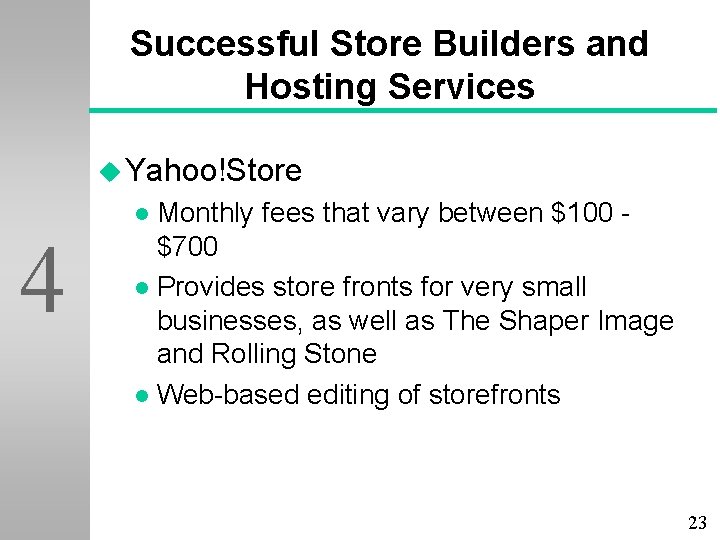 Successful Store Builders and Hosting Services

4

Yahoo!Store

Monthly fees that vary between \$100 - \$700

Provides store fronts for very small businesses, as well as The Shaper Image and Rolling Stone

Web-based editing of storefronts

23